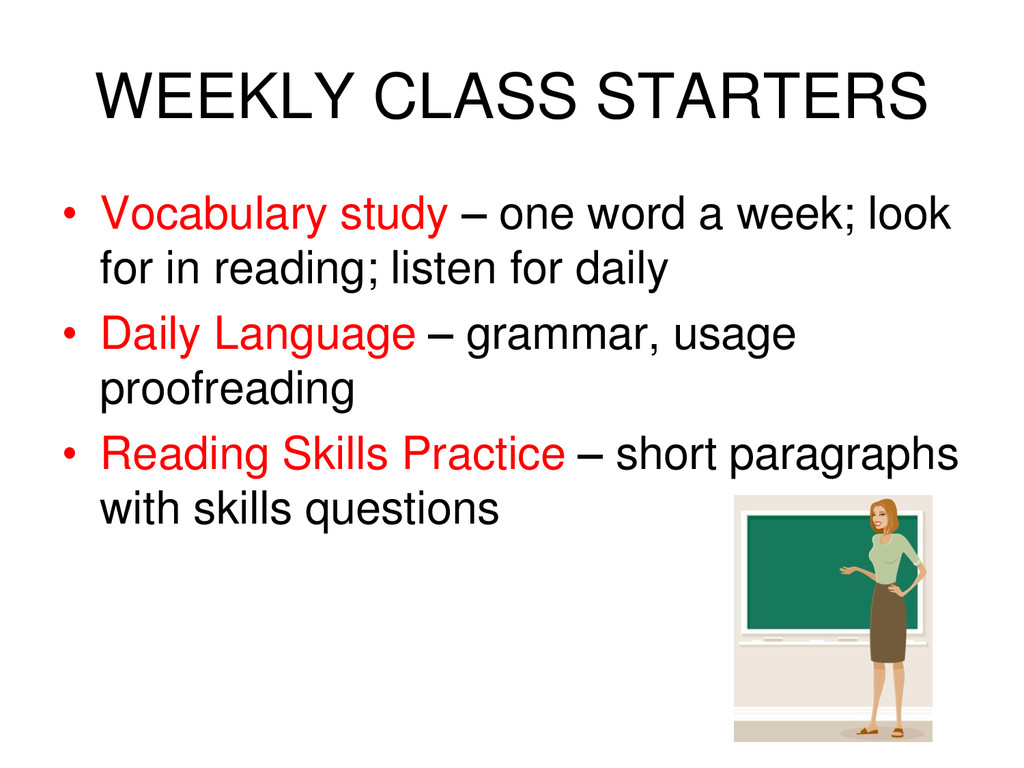 WEEKLY CLASS STARTERS

• Vocabulary study – one word a week; look for in reading; listen for daily
• Daily Language – grammar, usage proofreading
• Reading Skills Practice – short paragraphs with skills questions